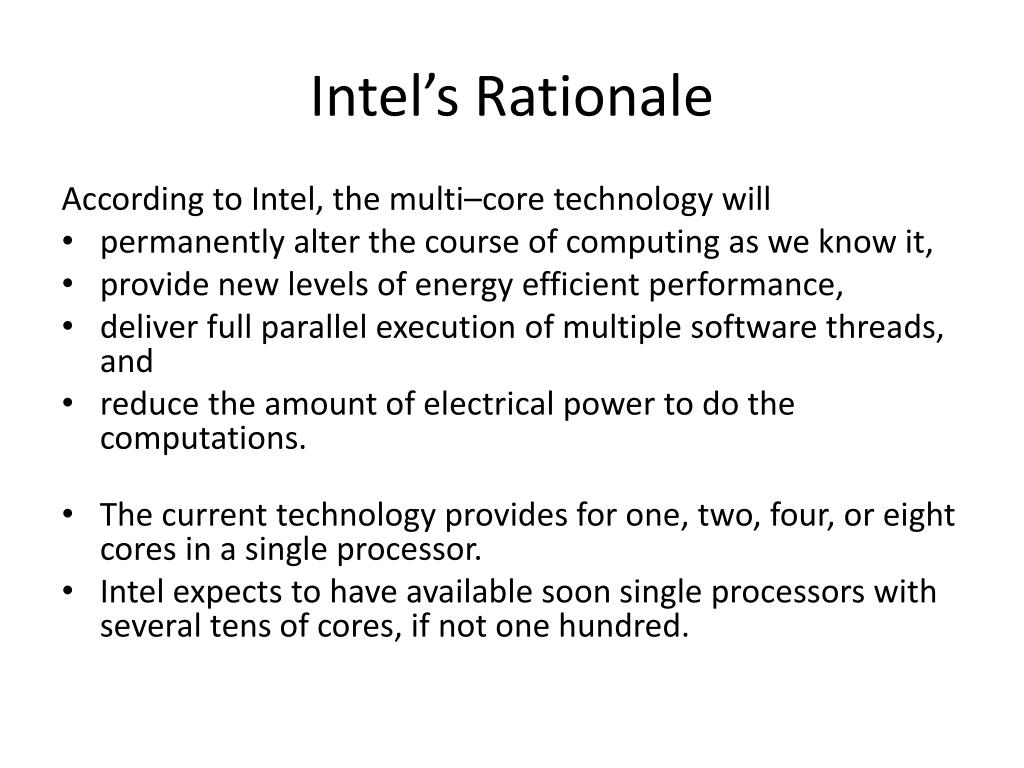 Intel’s Rationale

According to Intel, the multi–core technology will
• permanently alter the course of computing as we know it,
• provide new levels of energy efficient performance,
• deliver full parallel execution of multiple software threads, and
• reduce the amount of electrical power to do the computations.

• The current technology provides for one, two, four, or eight cores in a single processor.
• Intel expects to have available soon single processors with several tens of cores, if not one hundred.